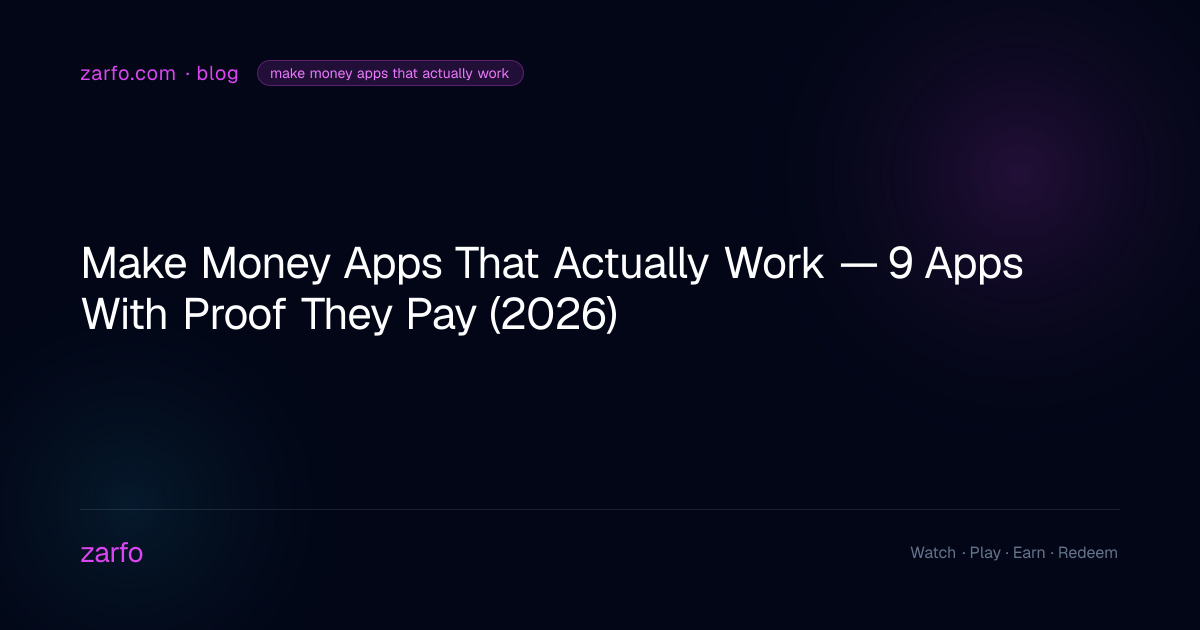 zarfo.com · blog

make money apps that actually work

Make Money Apps That Actually Work — 9 Apps With Proof They Pay (2026)

zarfo

Watch · Play · Earn · Redeem